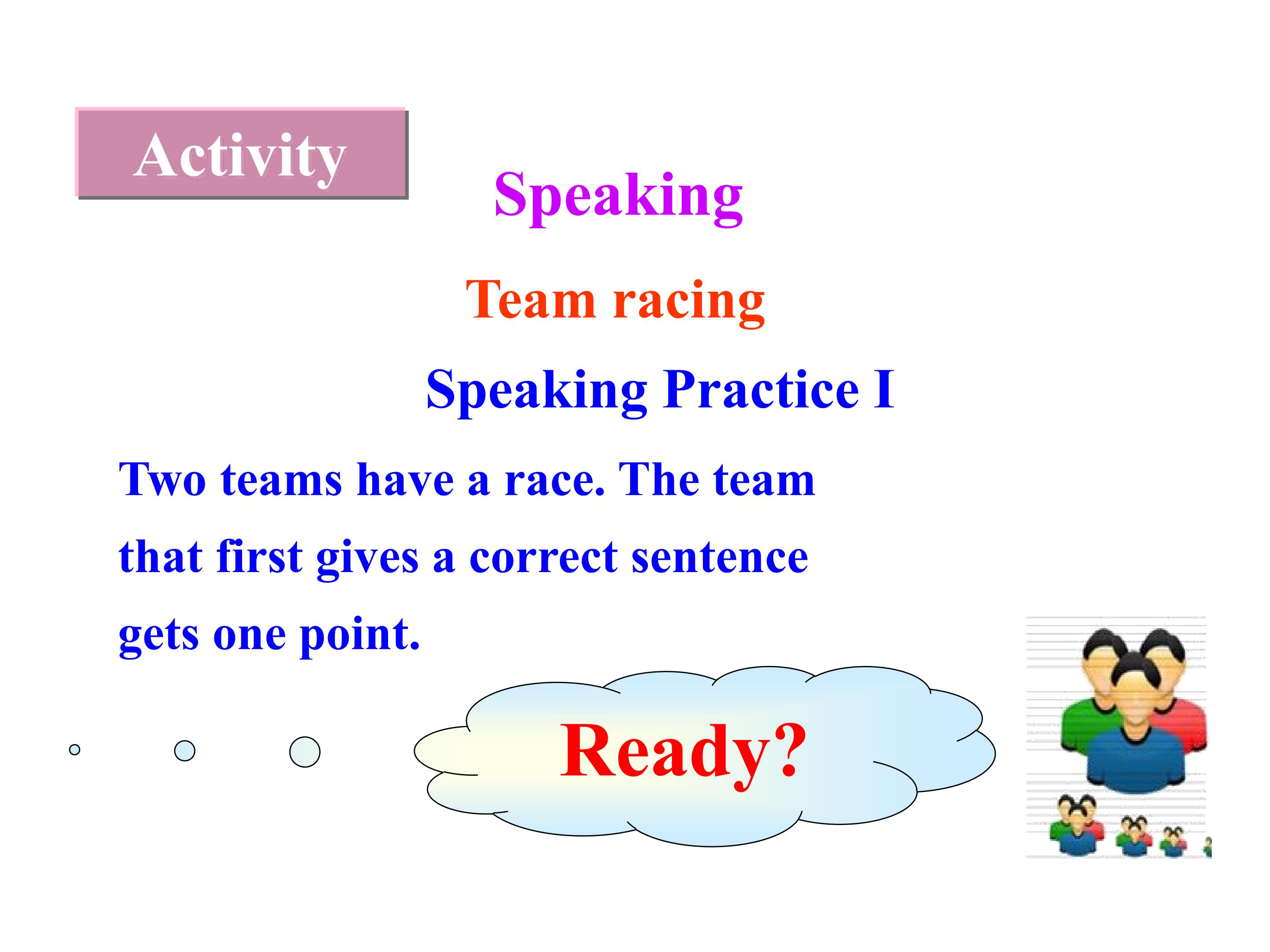 Activity

Speaking

Team racing

Speaking Practice I

Two teams have a race. The team that first gives a correct sentence gets one point.

Ready?